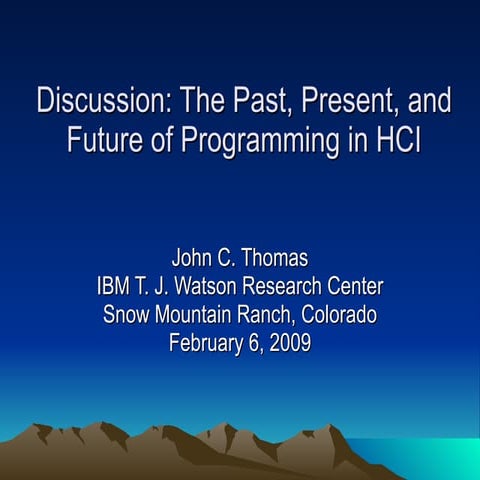 Discussion: The Past, Present, and Future of Programming in HCI

John C. Thomas
IBM T. J. Watson Research Center
Snow Mountain Ranch, Colorado
February 6, 2009